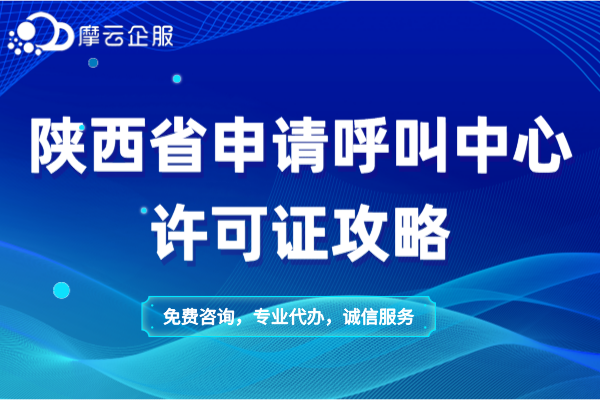 摩云企服

陕西省申请呼叫中心许可证攻略

免费咨询，专业代办，诚信服务